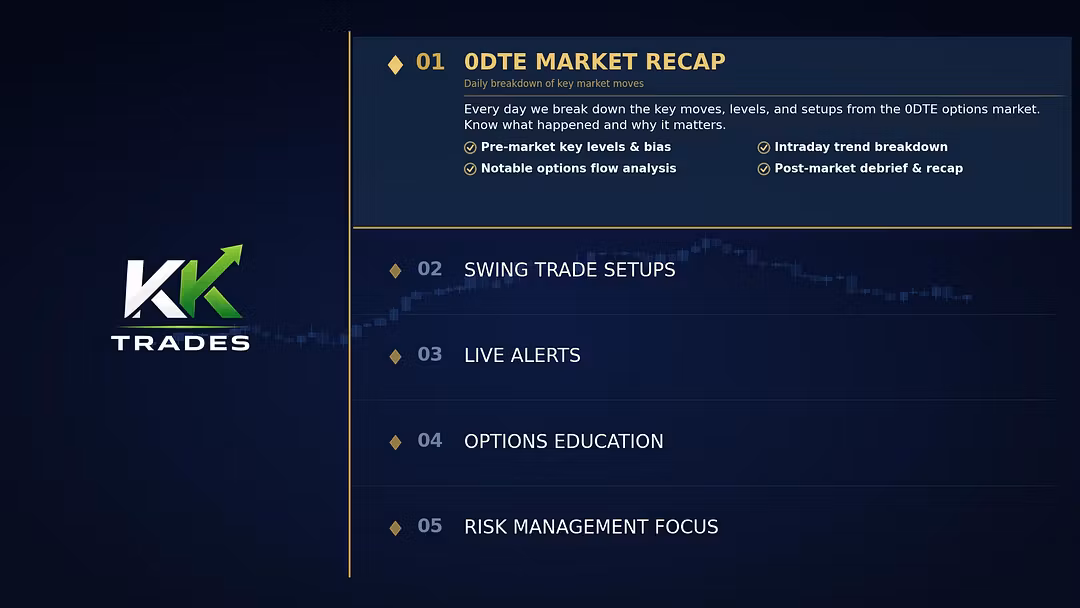 KK
TRADES

01 0DTE MARKET RECAP
Daily breakdown of key market moves

Every day we break down the key moves, levels, and setups from the 0DTE options market. Know what happened and why it matters.

Pre-market key levels & bias
Notable options flow analysis
Intraday trend breakdown
Post-market debrief & recap

02 SWING TRADE SETUPS

03 LIVE ALERTS

04 OPTIONS EDUCATION

05 RISK MANAGEMENT FOCUS